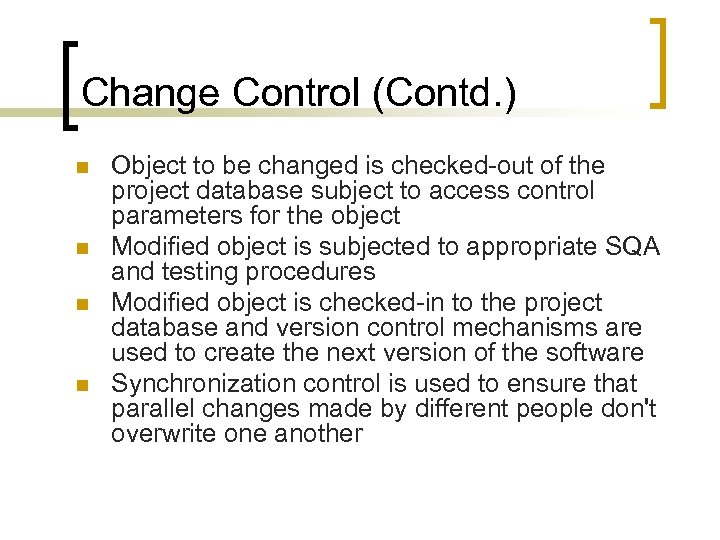 Change Control (Contd.)

- Object to be changed is checked-out of the project database subject to access control parameters for the object
- Modified object is subjected to appropriate SQA and testing procedures
- Modified object is checked-in to the project database and version control mechanisms are used to create the next version of the software
- Synchronization control is used to ensure that parallel changes made by different people don't overwrite one another